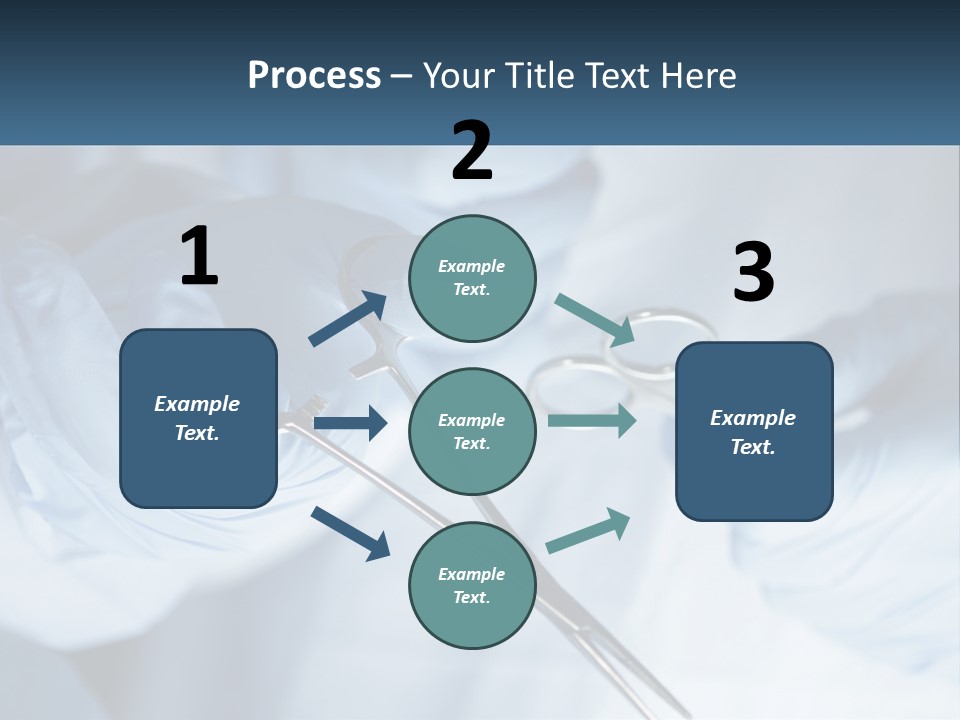 Process – Your Title Text Here

1

Example Text.

2

Example Text.

Example Text.

Example Text.

3

Example Text.